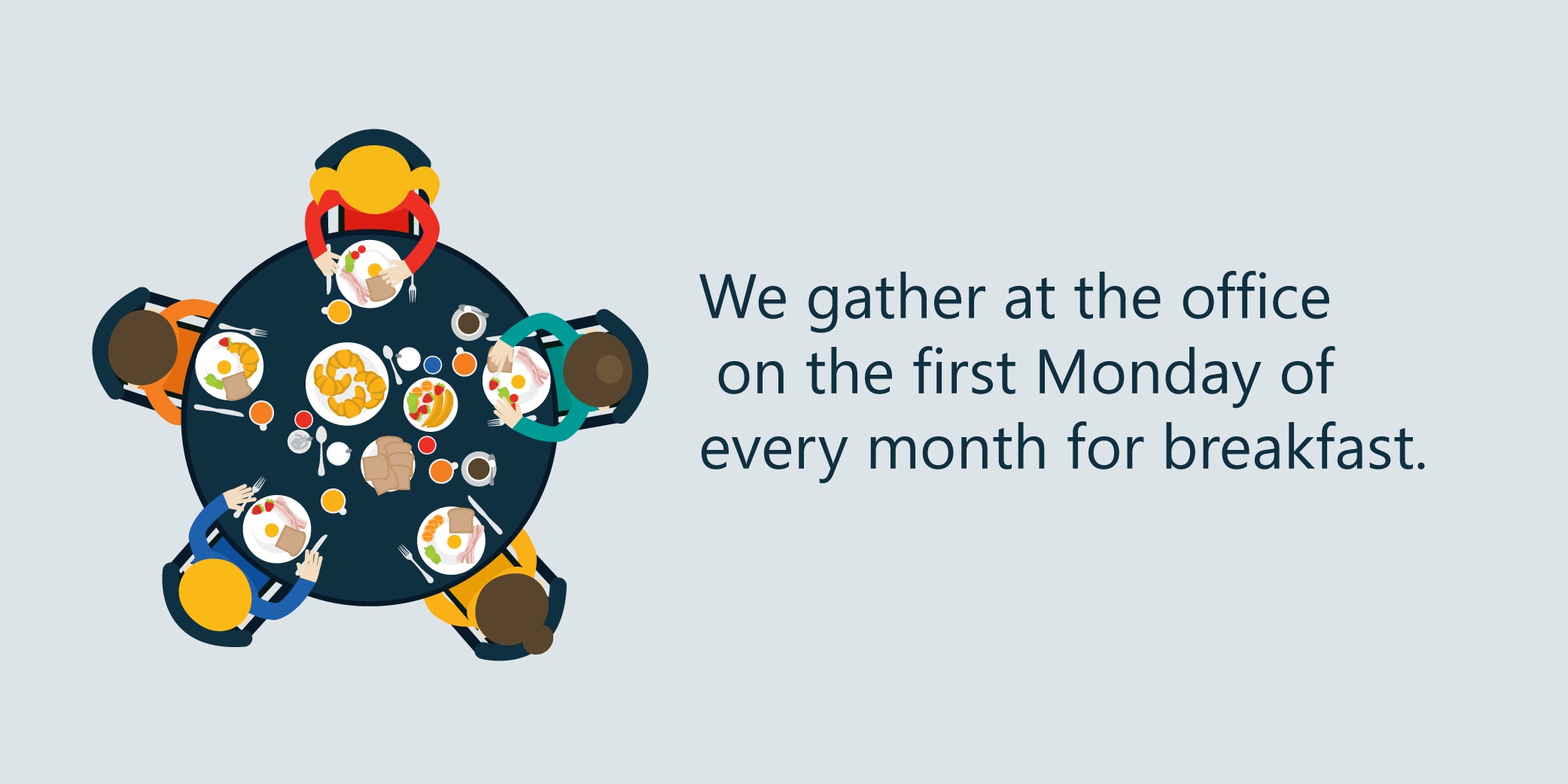 We gather at the office on the first Monday of every month for breakfast.